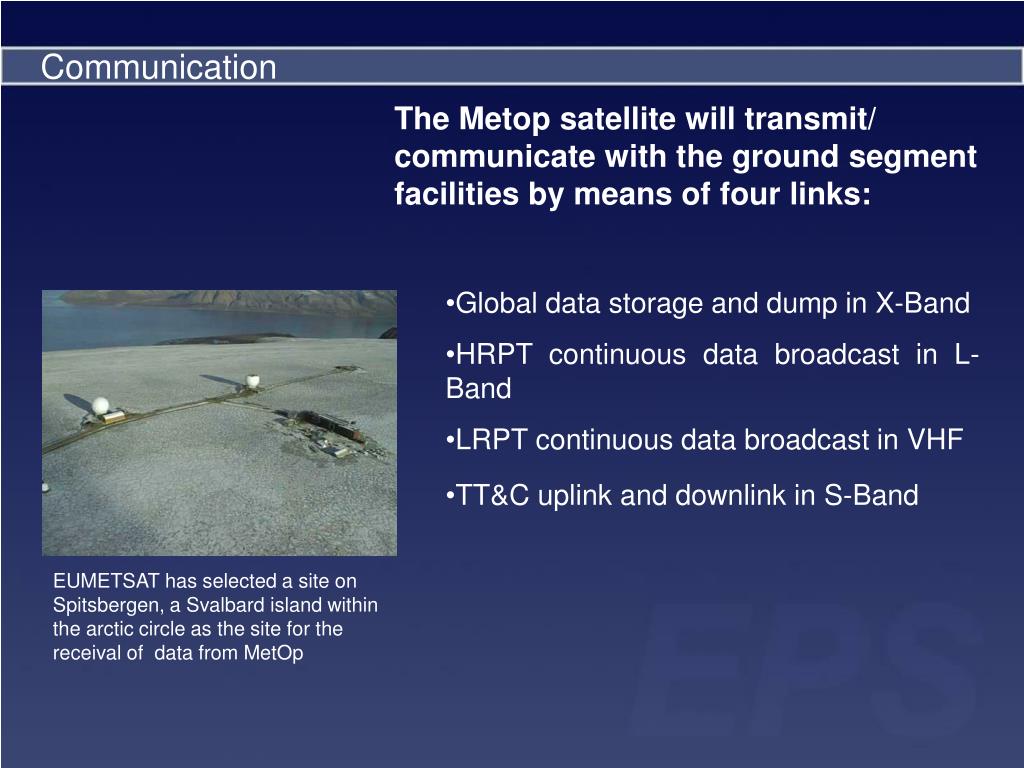 Communication

The Metop satellite will transmit/ communicate with the ground segment facilities by means of four links:

•Global data storage and dump in X-Band

•HRPT continuous data broadcast in L-Band

•LRPT continuous data broadcast in VHF

•TT&C uplink and downlink in S-Band

EUMETSAT has selected a site on Spitsbergen, a Svalbard island within the arctic circle as the site for the receival of data from MetOp

EPS